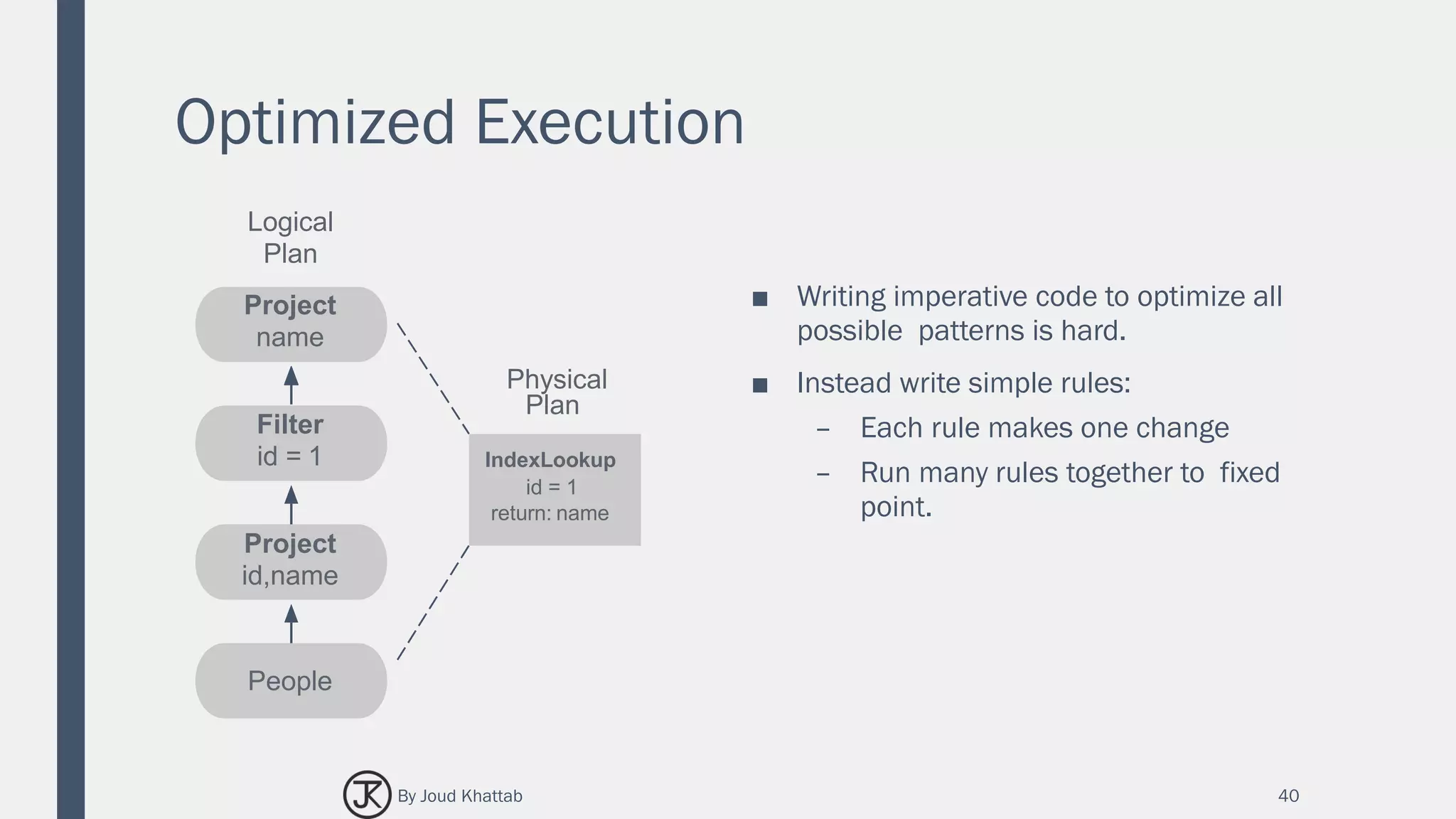 Optimized Execution

Logical Plan

Project
name

Filter
id = 1

Project
id,name

People

Physical Plan

IndexLookup
id = 1
return: name

■ Writing imperative code to optimize all possible patterns is hard.

■ Instead write simple rules:

– Each rule makes one change

– Run many rules together to fixed point.

JK By Joud Khattab

40